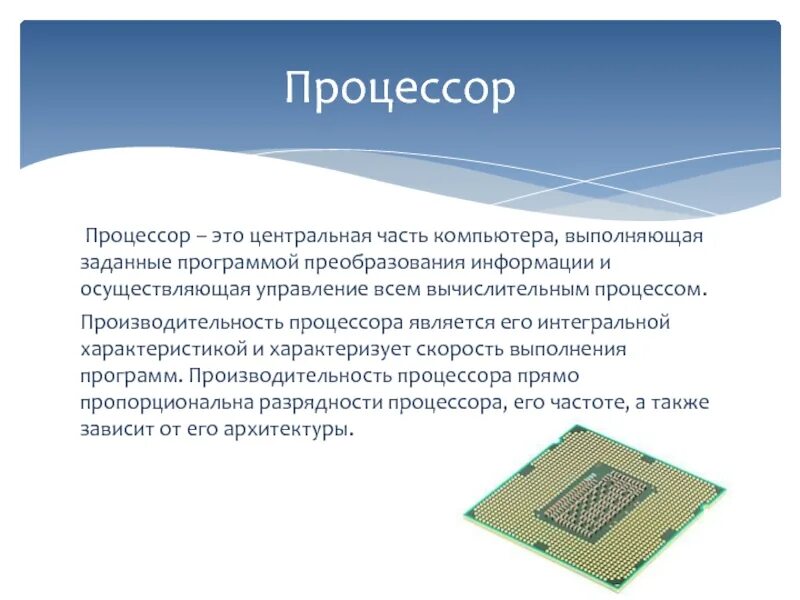 Процессор

Процессор – это центральная часть компьютера, выполняющая заданные программой преобразования информации и осуществляющая управление всем вычислительным процессом.

Производительность процессора является его интегральной характеристикой и характеризует скорость выполнения программ. Производительность процессора прямо пропорциональна разрядности процессора, его частоте, а также зависит от его архитектуры.